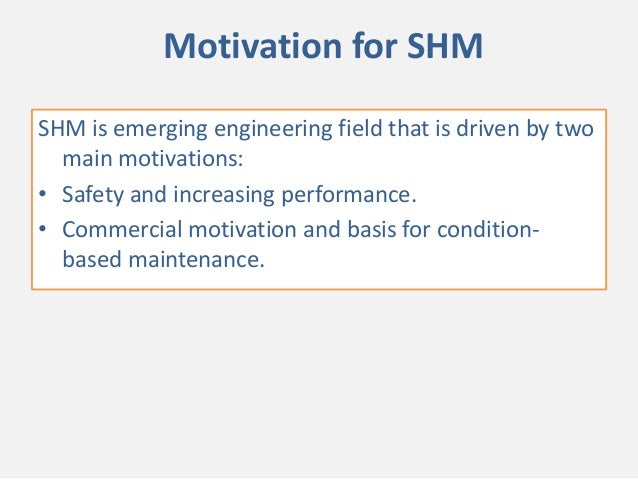 Motivation for SHM

SHM is emerging engineering field that is driven by two main motivations:

• Safety and increasing performance.
• Commercial motivation and basis for condition-based maintenance.